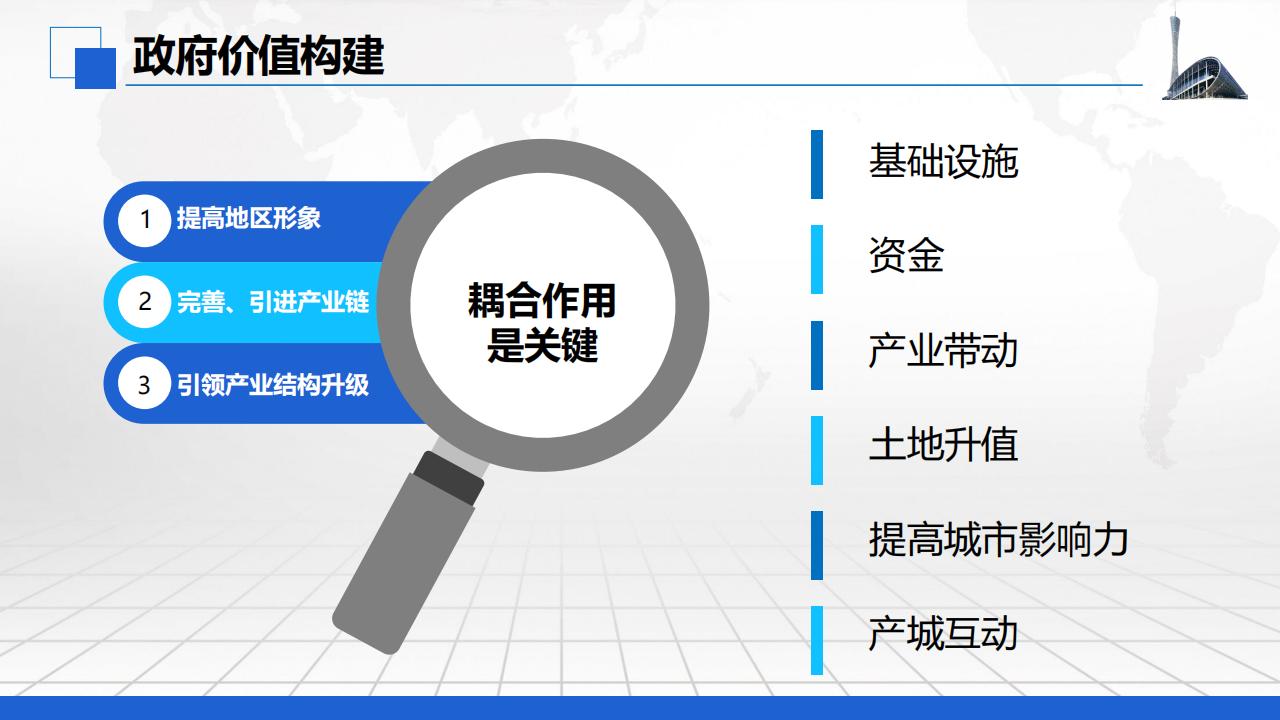 政府价值构建

1 提高地区形象

2 完善、引进产业链

3 引领产业结构升级

耦合作用是关键

基础设施

资金

产业带动

土地升值

提高城市影响力

产城互动